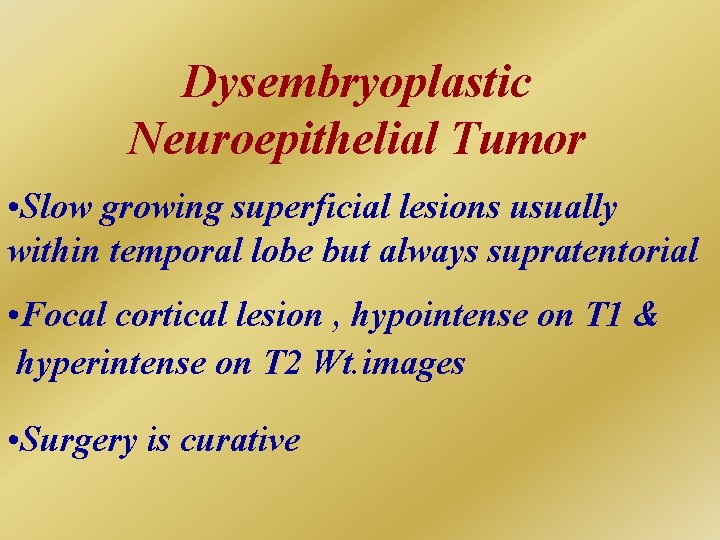 Dysembryoplastic Neuroepithelial Tumor

•Slow growing superficial lesions usually within temporal lobe but always supratentorial

•Focal cortical lesion , hypointense on T1 & hyperintense on T2 Wt.images

•Surgery is curative